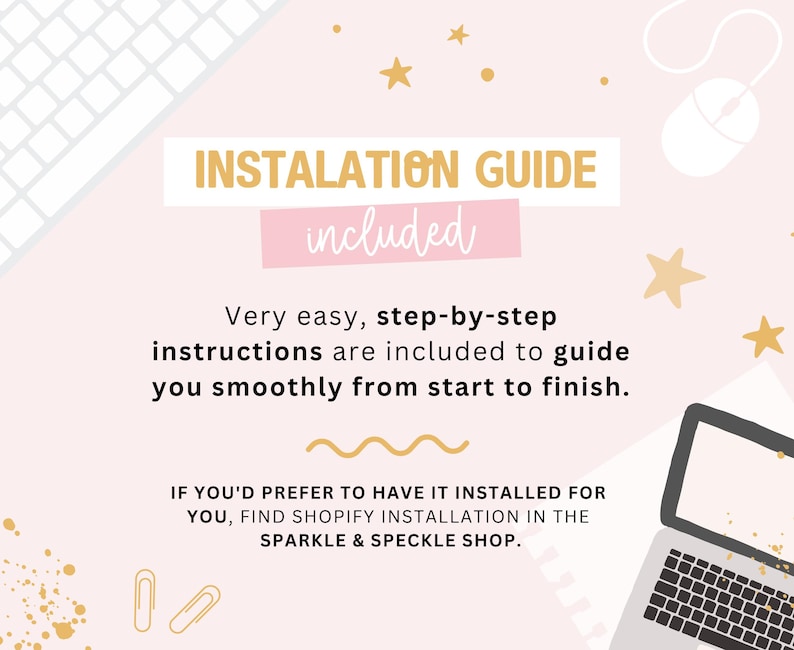 INSTALATION GUIDE

included

Very easy, step-by-step instructions are included to guide you smoothly from start to finish.

IF YOU'D PREFER TO HAVE IT INSTALLED FOR YOU, FIND SHOPIFY INSTALLATION IN THE SPARKLE & SPECKLE SHOP.